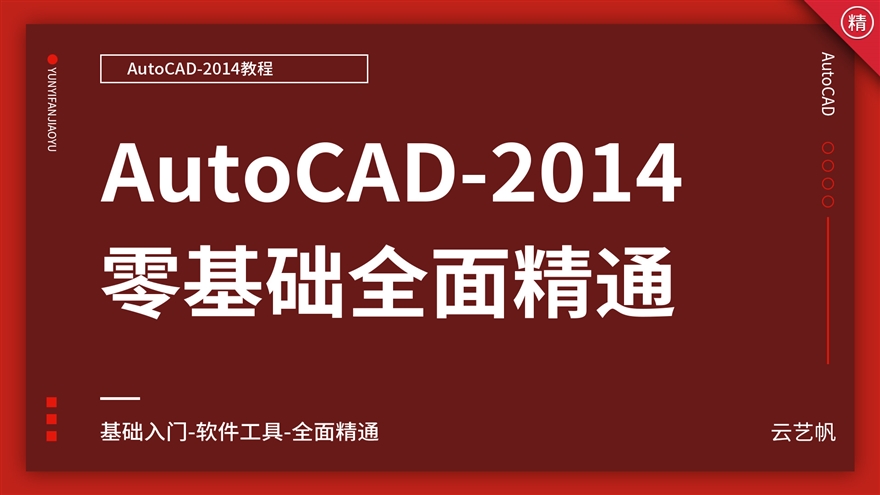 精

YUNYIFANJIAOYU

AutoCAD-2014教程

AutoCAD

AutoCAD-2014
零基础全面精通

基础入门-软件工具-全面精通

云艺帆